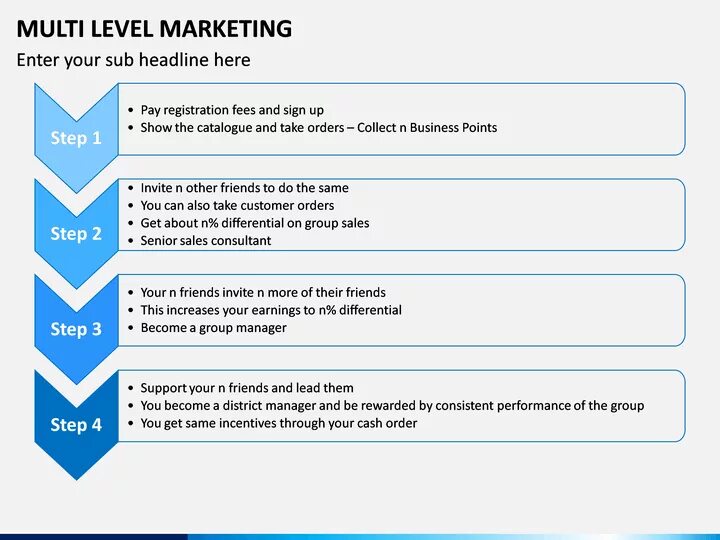 MULTI LEVEL MARKETING

Enter your sub headline here

Step 1

• Pay registration fees and sign up
• Show the catalogue and take orders – Collect n Business Points

Step 2

• Invite n other friends to do the same
• You can also take customer orders
• Get about n% differential on group sales
• Senior sales consultant

Step 3

• Your n friends invite n more of their friends
• This increases your earnings to n% differential
• Become a group manager

Step 4

• Support your n friends and lead them
• You become a district manager and be rewarded by consistent performance of the group
• You get same incentives through your cash order